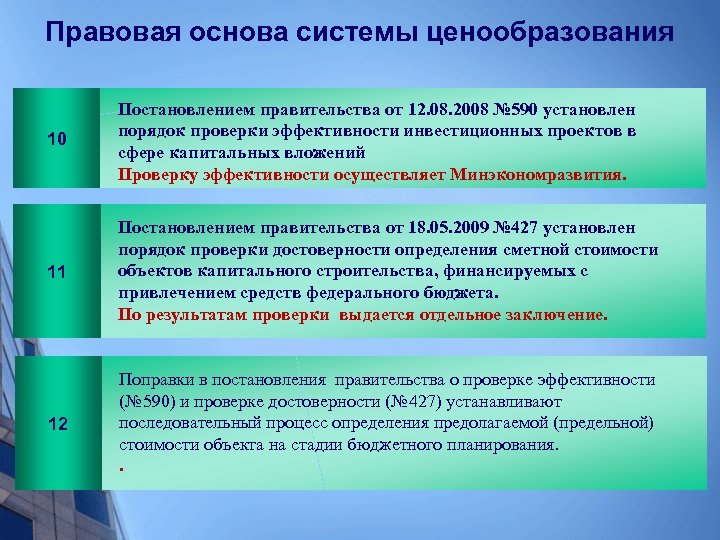 Правовая основа системы ценообразования

10

Постановлением правительства от 12.08.2008 №590 установлен порядок проверки эффективности инвестиционных проектов в сфере капитальных вложений
Проверку эффективности осуществляет Минэкономразвития.

11

Постановлением правительства от 18.05.2009 №427 установлен порядок проверки достоверности определения сметной стоимости объектов капитального строительства, финансируемых с привлечением средств федерального бюджета.
По результатам проверки выдается отдельное заключение.

12

Поправки в постановления правительства о проверке эффективности (№590) и проверке достоверности (№427) устанавливают последовательный процесс определения предолагаемой (предельной) стоимости объекта на стадии бюджетного планирования.
.